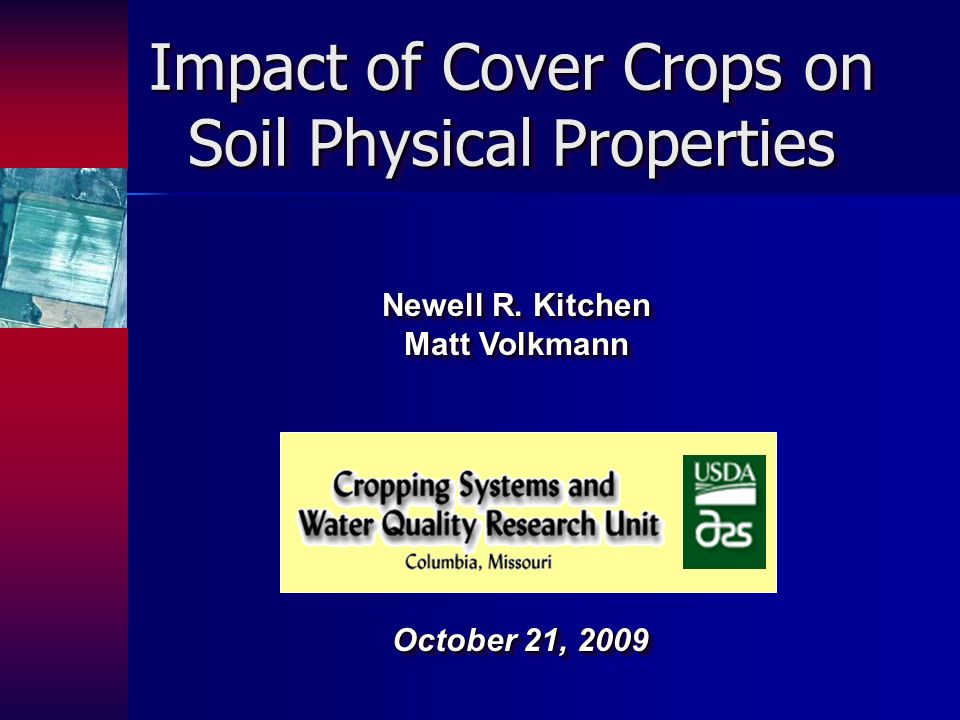 Impact of Cover Crops on Soil Physical Properties

Newell R. Kitchen
Matt Volkmann

Cropping Systems and Water Quality Research Unit
Columbia, Missouri

USDA
ARS

October 21, 2009